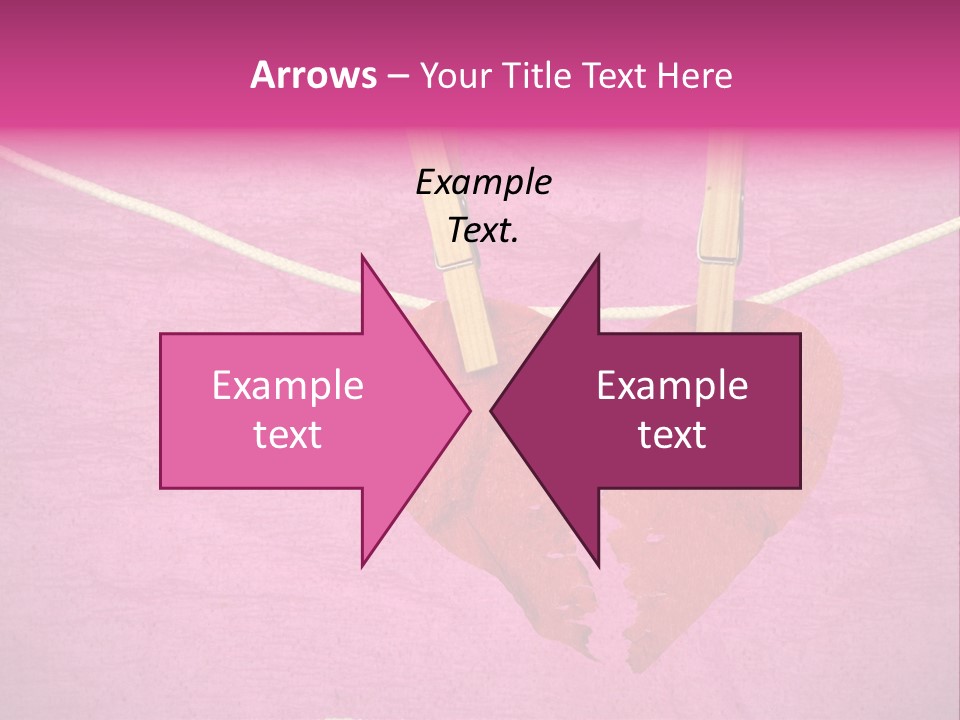 Arrows – Your Title Text Here

Example Text.

Example text

Example text